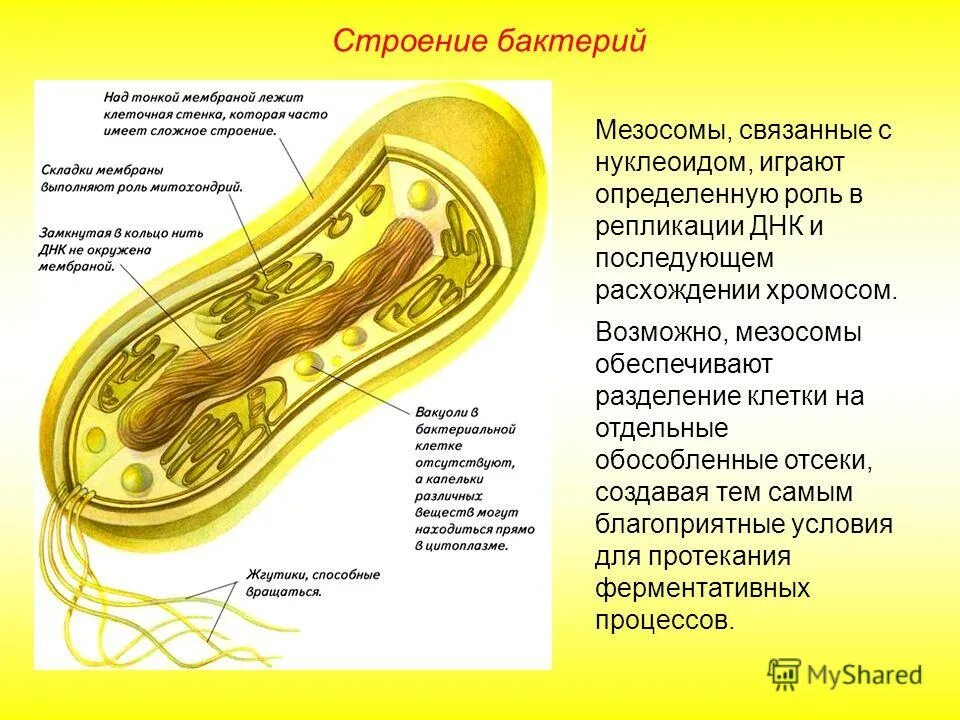 Строение бактерий

Над тонкой мембраной лежит клеточная стенка, которая часто имеет сложное строение.

Складки мембраны выполняют роль митохондрий.

Замкнутая в кольцо нить ДНК не окружена мембраной.

Вакуоли в бактериальной клетке отсутствуют, а капельки различных веществ могут находиться прямо в цитоплазме.

Жгутики, способные вращаться.

Мезосомы, связанные с нуклеоидом, играют определенную роль в репликации ДНК и последующем расхождении хромосом.

Возможно, мезосомы обеспечивают разделение клетки на отдельные обособленные отсеки, создавая тем самым благоприятные условия для протекания ферментативных процессов.

MyShared